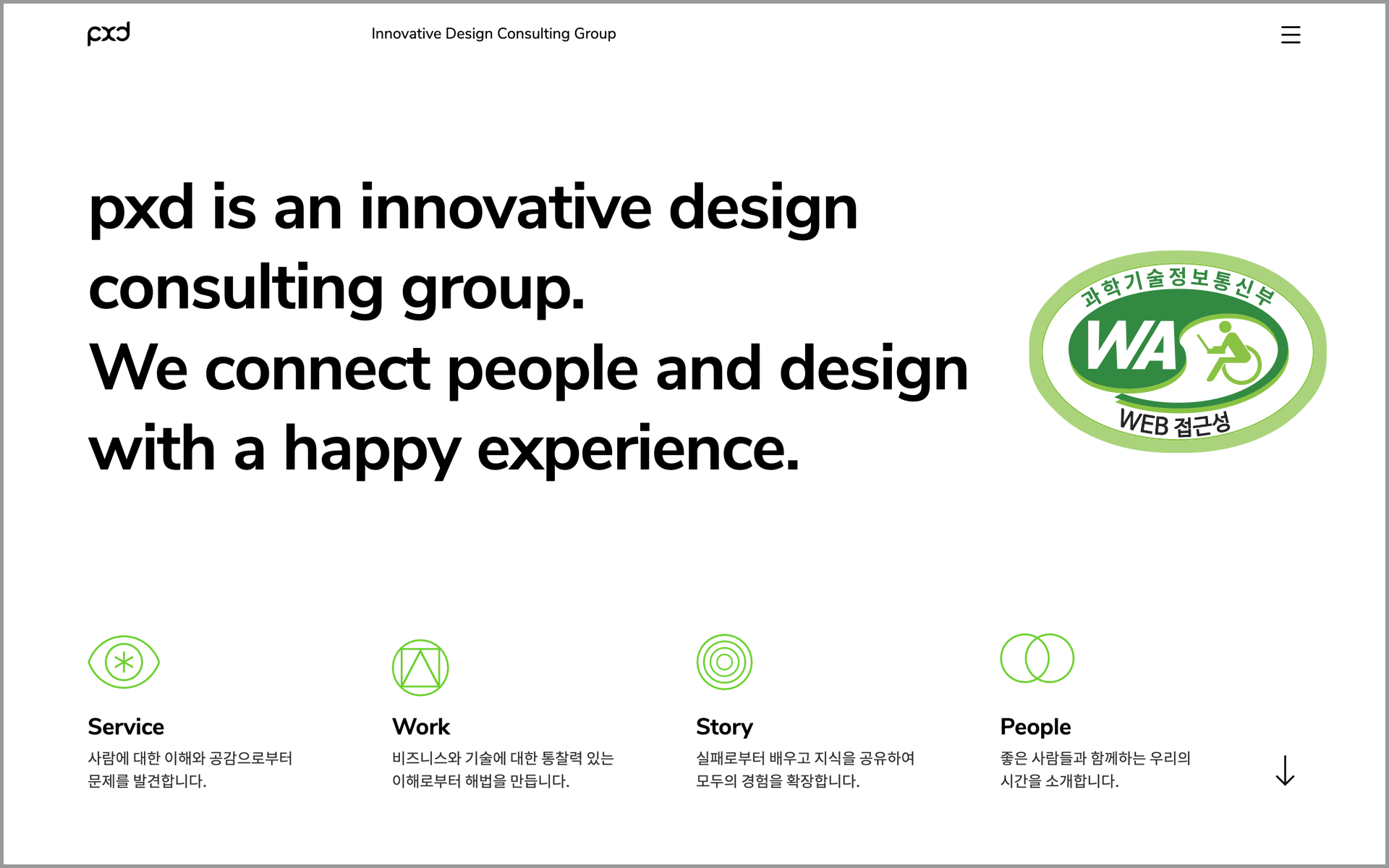 pxd

Innovative Design Consulting Group

pxd is an innovative design consulting group. We connect people and design with a happy experience.

과학기술정보통신부
WA
WEB 접근성

Service
사람에 대한 이해와 공감으로부터 문제를 발견합니다.

Work
비즈니스와 기술에 대한 통찰력 있는 이해로부터 해법을 만듭니다.

Story
실패로부터 배우고 지식을 공유하여 모두의 경험을 확장합니다.

People
좋은 사람들과 함께하는 우리의 시간을 소개합니다.